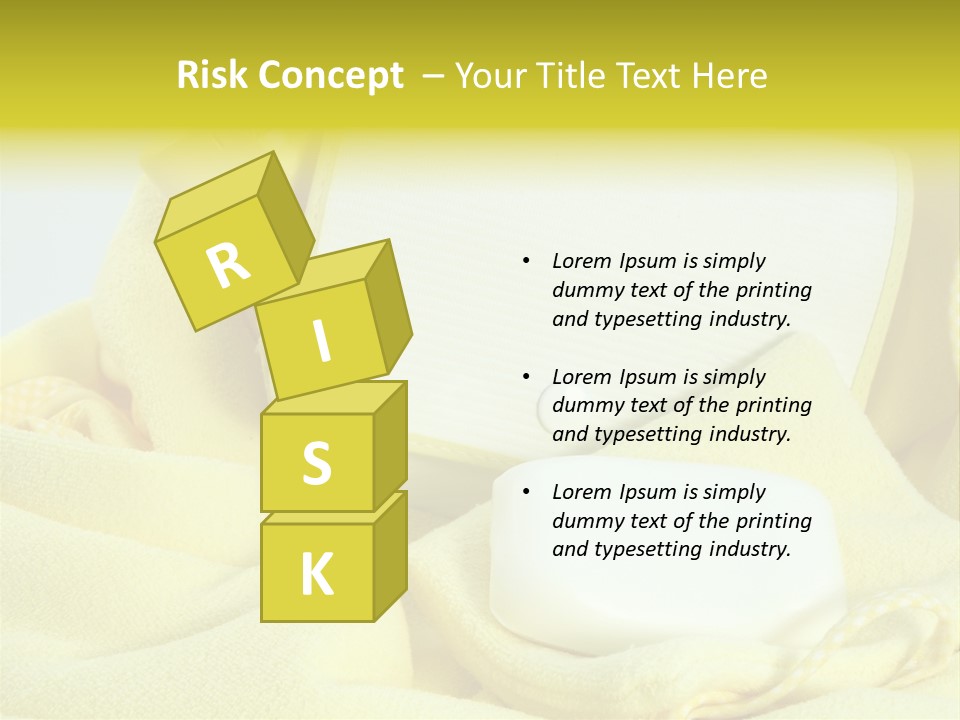 Risk Concept – Your Title Text Here

R
I
S
K

• Lorem Ipsum is simply dummy text of the printing and typesetting industry.

• Lorem Ipsum is simply dummy text of the printing and typesetting industry.

• Lorem Ipsum is simply dummy text of the printing and typesetting industry.